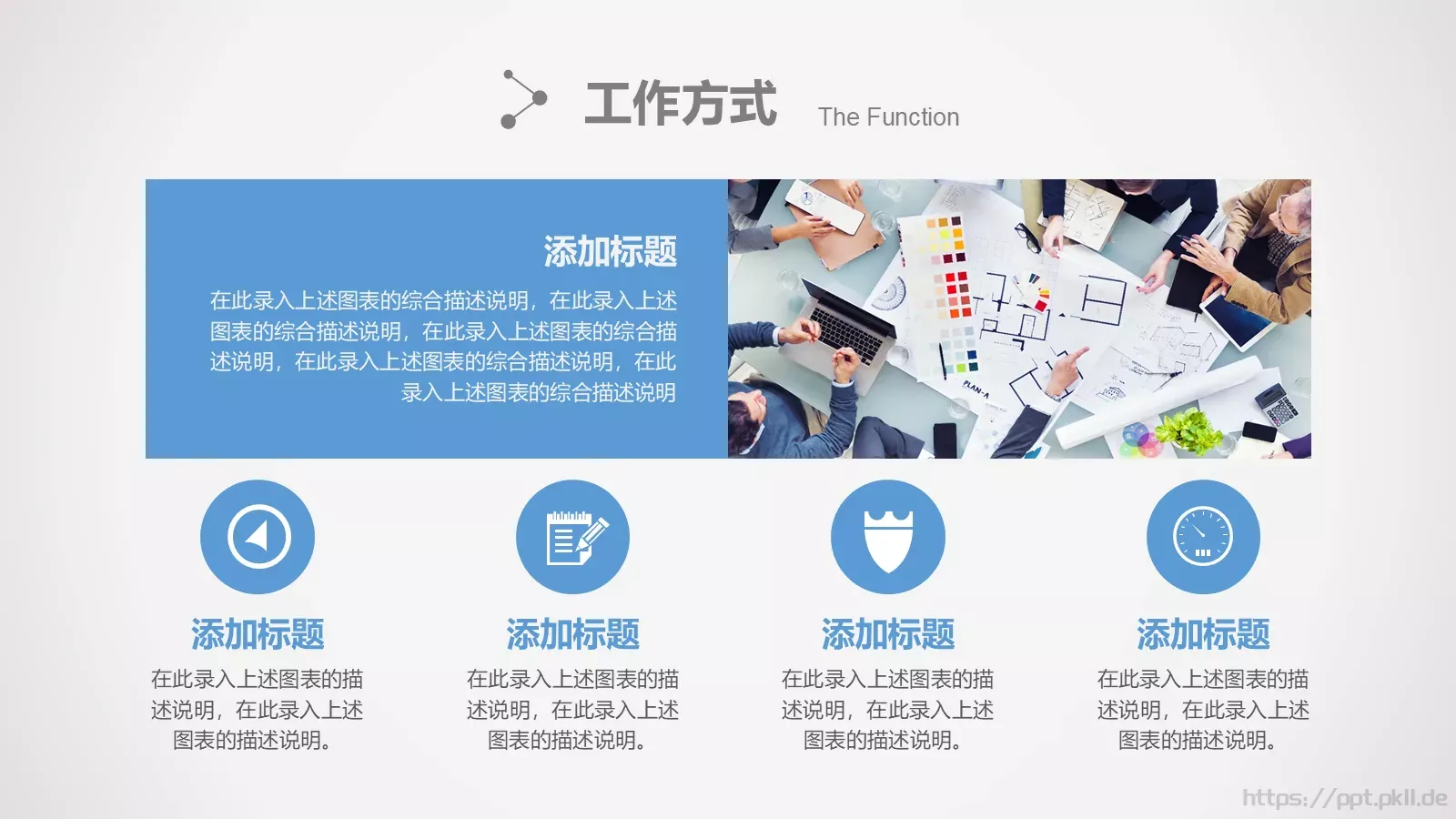 工作方式 The Function

添加标题

在此录入上述图表的综合描述说明，在此录入上述图表的综合描述说明，在此录入上述图表的综合描述说明，在此录入上述图表的综合描述说明，在此录入上述图表的综合描述说明

PLAN-A

添加标题

在此录入上述图表的描述说明，在此录入上述图表的描述说明。

添加标题

在此录入上述图表的描述说明，在此录入上述图表的描述说明。

添加标题

在此录入上述图表的描述说明，在此录入上述图表的描述说明。

添加标题

在此录入上述图表的描述说明，在此录入上述图表的描述说明。

https://ppt.pkll.de